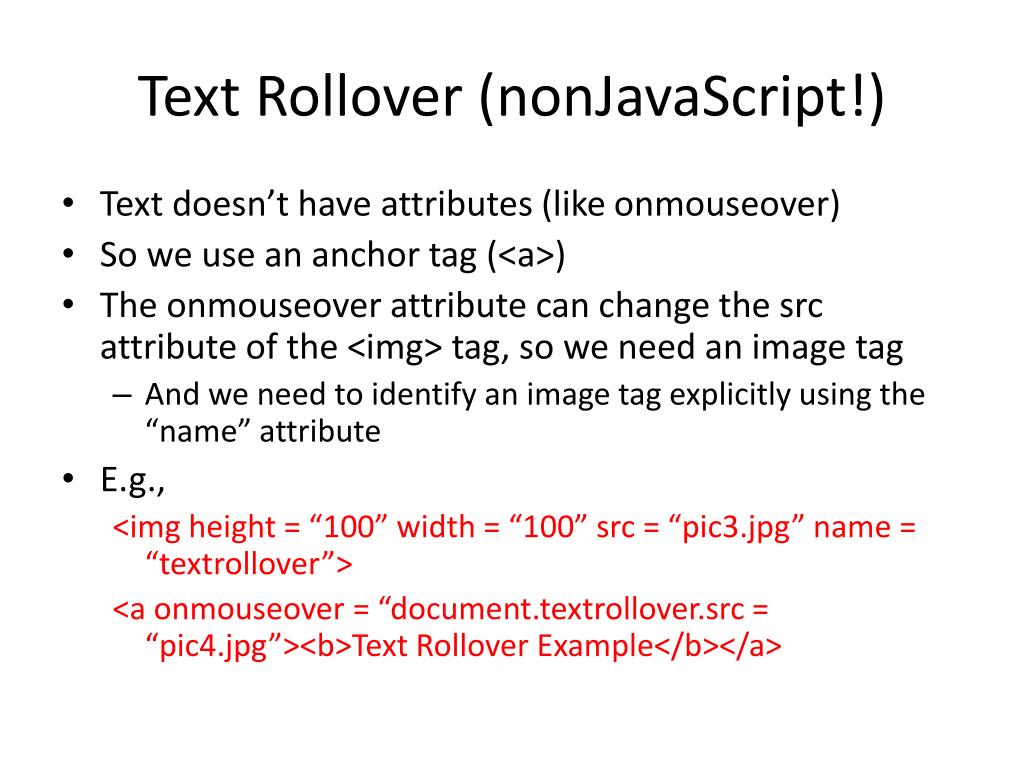 Text Rollover (nonJavaScript!)

• Text doesn’t have attributes (like onmouseover)
• So we use an anchor tag (<a>)
• The onmouseover attribute can change the src attribute of the <img> tag, so we need an image tag
– And we need to identify an image tag explicitly using the “name” attribute
• E.g.,
<img height = “100” width = “100” src = “pic3.jpg” name = “textrollover”>
<a onmouseover = “document.textrollover.src = “pic4.jpg”><b>Text Rollover Example</b></a>